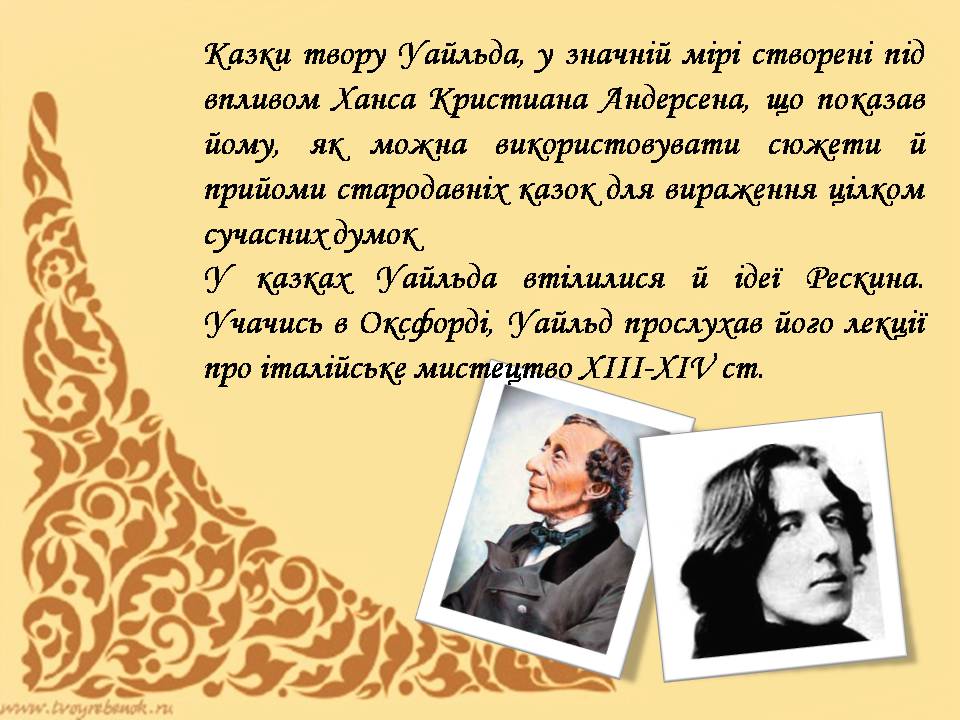 Казки твору Уайльда, у значній мірі створені під впливом Ханса Кристиана Андерсена, що показав йому, як можна використовувати сюжети й прийоми стародавніх казок для вираження цілком сучасних думок

У казках Уайльда втілилися й ідеї Рескина. Учачись в Оксфорді, Уайльд прослухав його лекції про італійське мистецтво XIII-XIV ст.

www.tvoyrebenok.ru